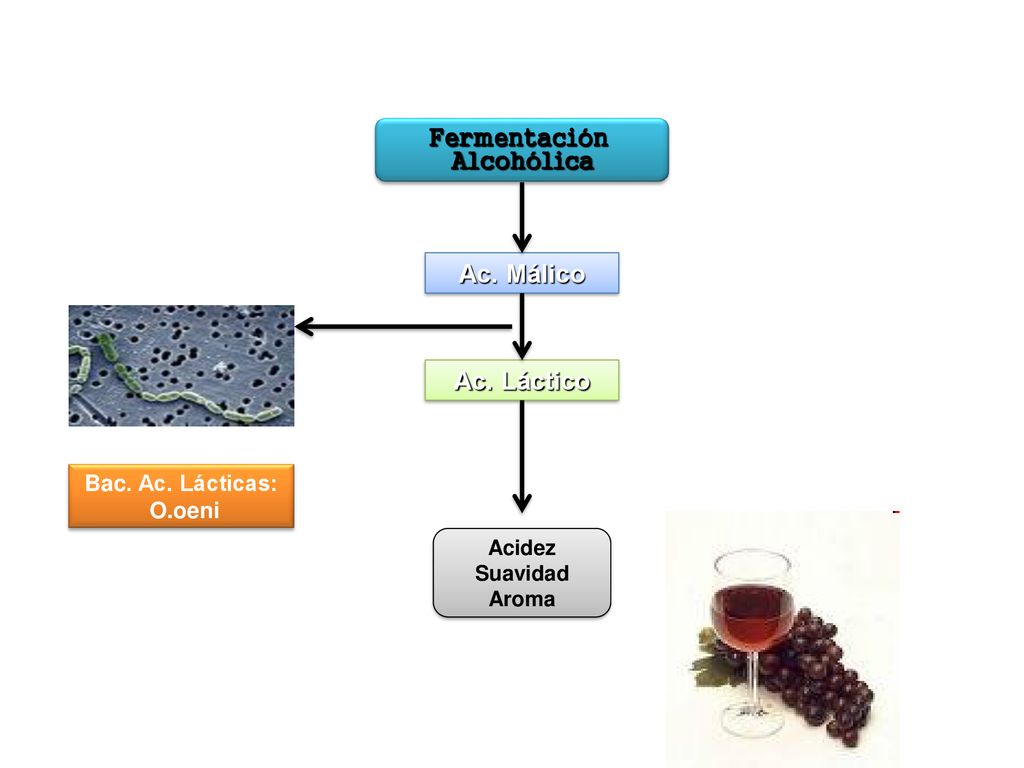 Fermentación Alcohólica

Ac. Málico

Ac. Láctico

Bac. Ac. Lácticas: O.oeni

Acidez
Suavidad
Aroma